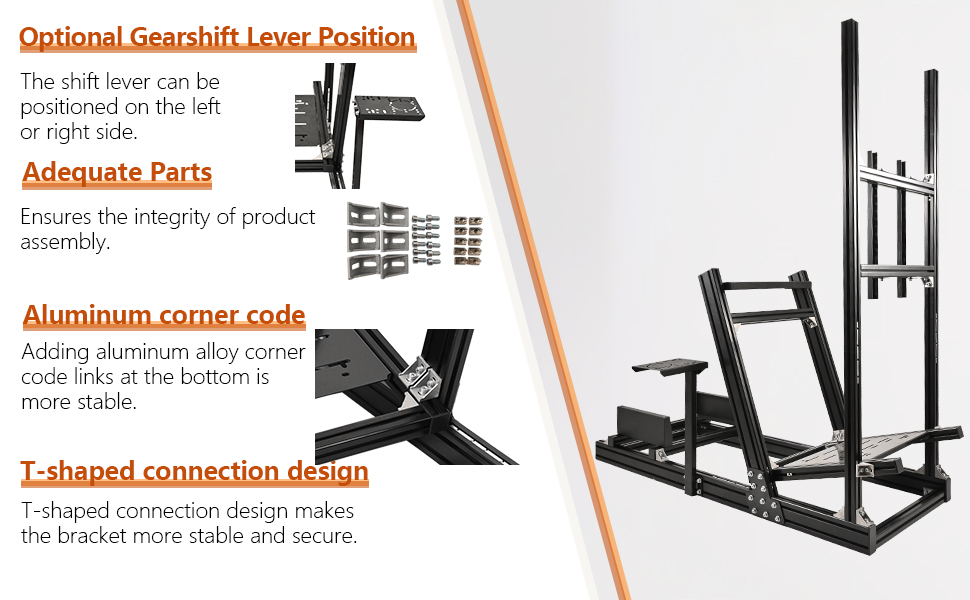 Optional Gearshift Lever Position

The shift lever can be positioned on the left or right side.

Adequate Parts

Ensures the integrity of product assembly.

Aluminum corner code

Adding aluminum alloy corner code links at the bottom is more stable.

T-shaped connection design

T-shaped connection design makes the bracket more stable and secure.